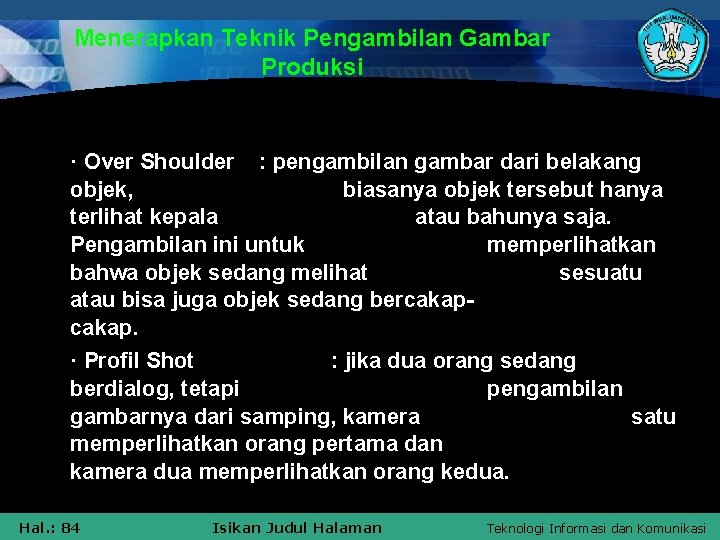 Menerapkan Teknik Pengambilan Gambar Produksi

· Over Shoulder : pengambilan gambar dari belakang objek, biasanya objek tersebut hanya terlihat kepala atau bahunya saja. Pengambilan ini untuk memperlihatkan bahwa objek sedang melihat sesuatu atau bisa juga objek sedang bercakap-cakap.

· Profil Shot : jika dua orang sedang berdialog, tetapi pengambilan gambarnya dari samping, kamera satu memperlihatkan orang pertama dan kamera dua memperlihatkan orang kedua.

Hal.: 84 Isikan Judul Halaman Teknologi Informasi dan Komunikasi